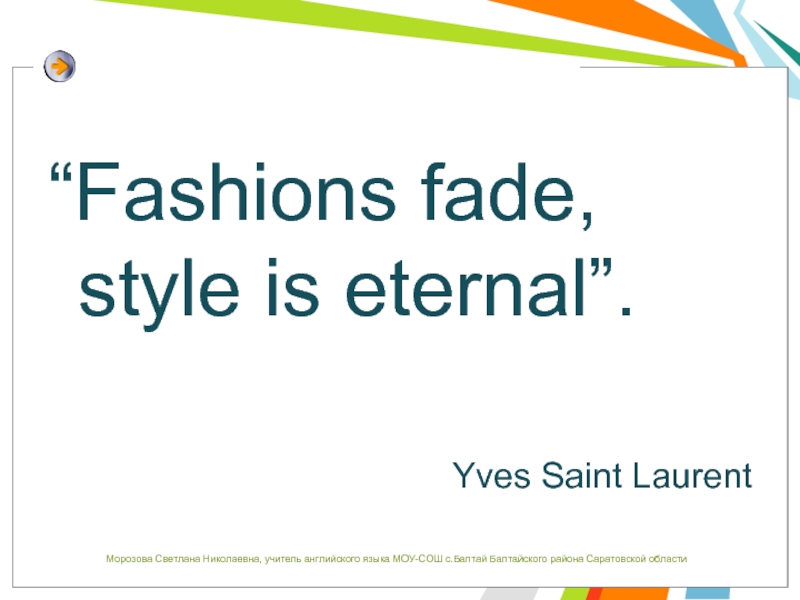 “Fashions fade, style is eternal”.

Yves Saint Laurent

Морозова Светлана Николаевна, учитель английского языка МОУ-СОШ с.Балтай Балтайского района Саратовской области